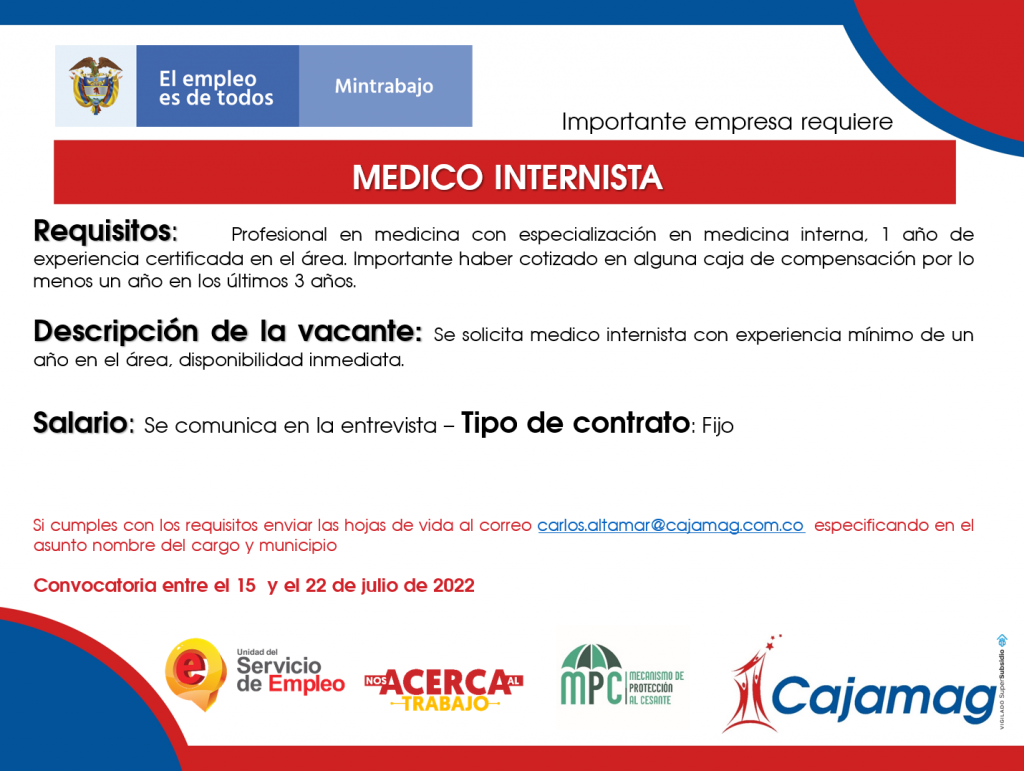 El empleo es de todos

Mintrabajo

Importante empresa requiere

MEDICO INTERNISTA

Requisitos: Profesional en medicina con especialización en medicina interna, 1 año de experiencia certificada en el área. Importante haber cotizado en alguna caja de compensación por lo menos un año en los últimos 3 años.

Descripción de la vacante: Se solicita medico internista con experiencia mínimo de un año en el área, disponibilidad inmediata.

Salario: Se comunica en la entrevista – Tipo de contrato: Fijo

Si cumples con los requisitos enviar las hojas de vida al correo carlos.altamar@cajamag.com.co especificando en el asunto nombre del cargo y municipio

Convocatoria entre el 15 y el 22 de julio de 2022

Unidad del Servicio de Empleo

NOS ACERCA AL TRABAJO

MPC MECANISMO DE PROTECCIÓN AL CESANTE

Cajamag

VIGILADO SuperSubsidio